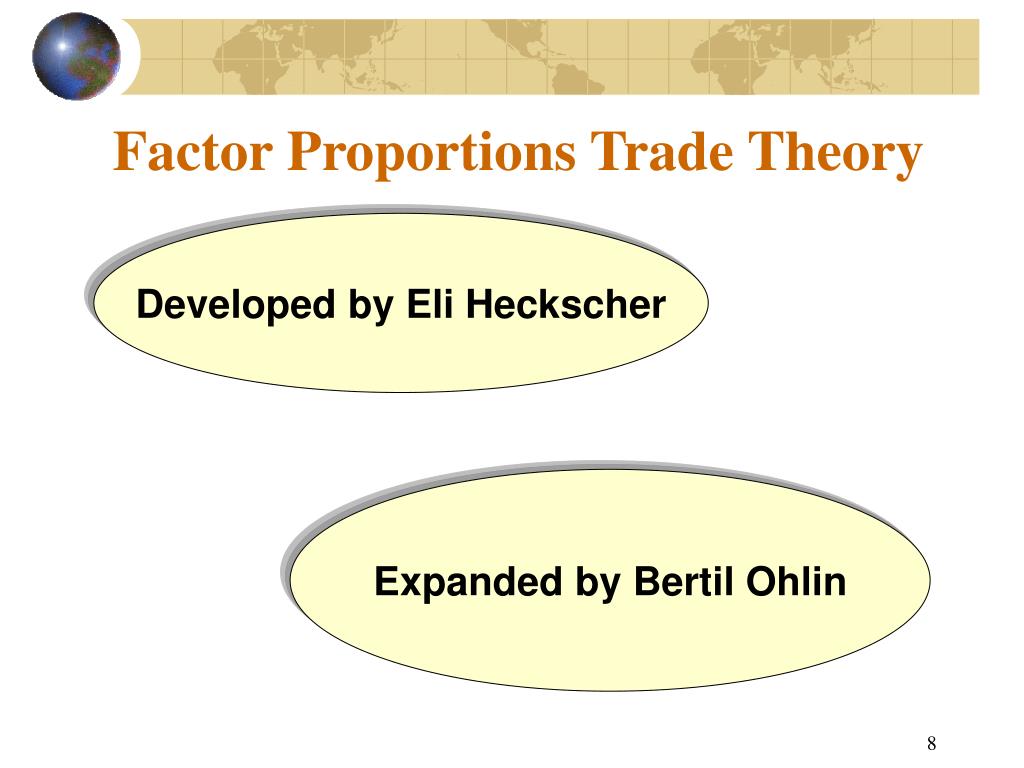 Factor Proportions Trade Theory

Developed by Eli Heckscher

Expanded by Bertil Ohlin

8